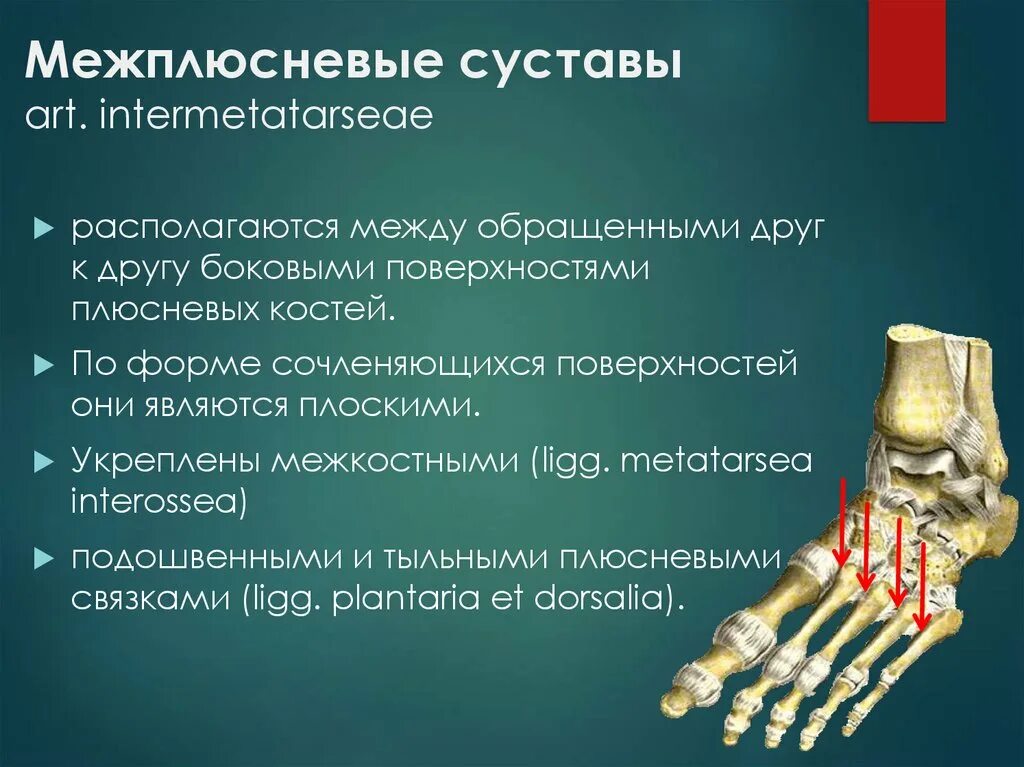 Межплюсневые суставы
art. intermetatarseae

располагаются между обращенными друг к другу боковыми поверхностями плюсневых костей.

По форме сочленяющихся поверхностей они являются плоскими.

Укреплены межкостными (ligg. metatarsea interossea)

подошвенными и тыльными плюсневыми связками (ligg. plantaria et dorsalia).